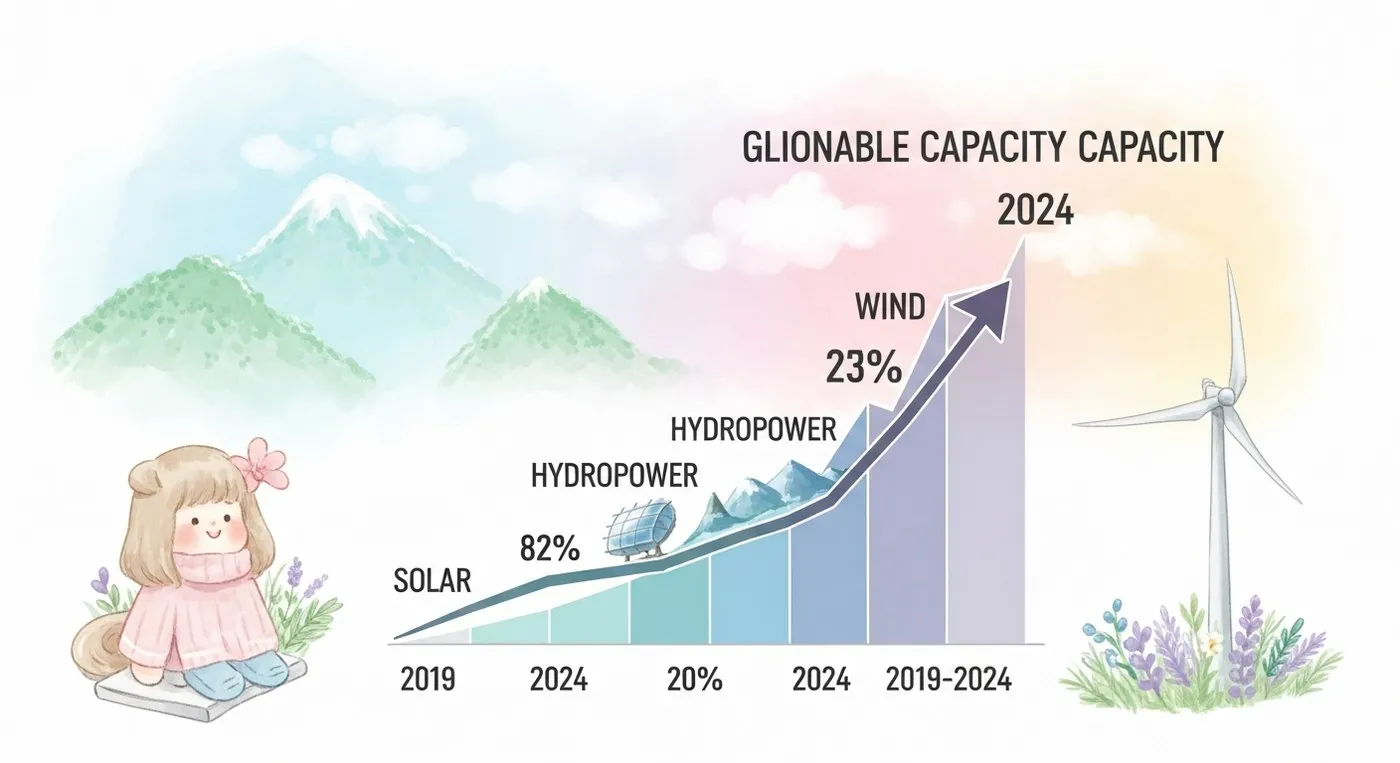 GLIONABLE CAPACITY CAPACITY

2024

WIND

23%

HYDROPOWER

HYDROPOWER

82%

SOLAR

2019

2024

20%

2024

2019-2024